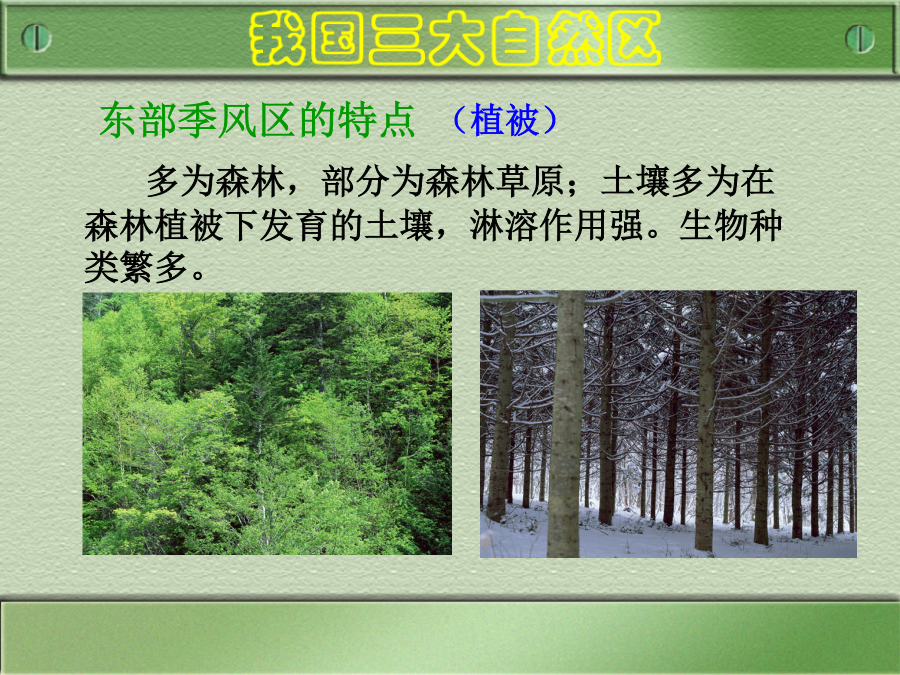 我国三大自然区

东部季风区的特点 （植被）

多为森林，部分为森林草原；土壤多为在森林植被下发育的土壤，淋溶作用强。生物种类繁多。